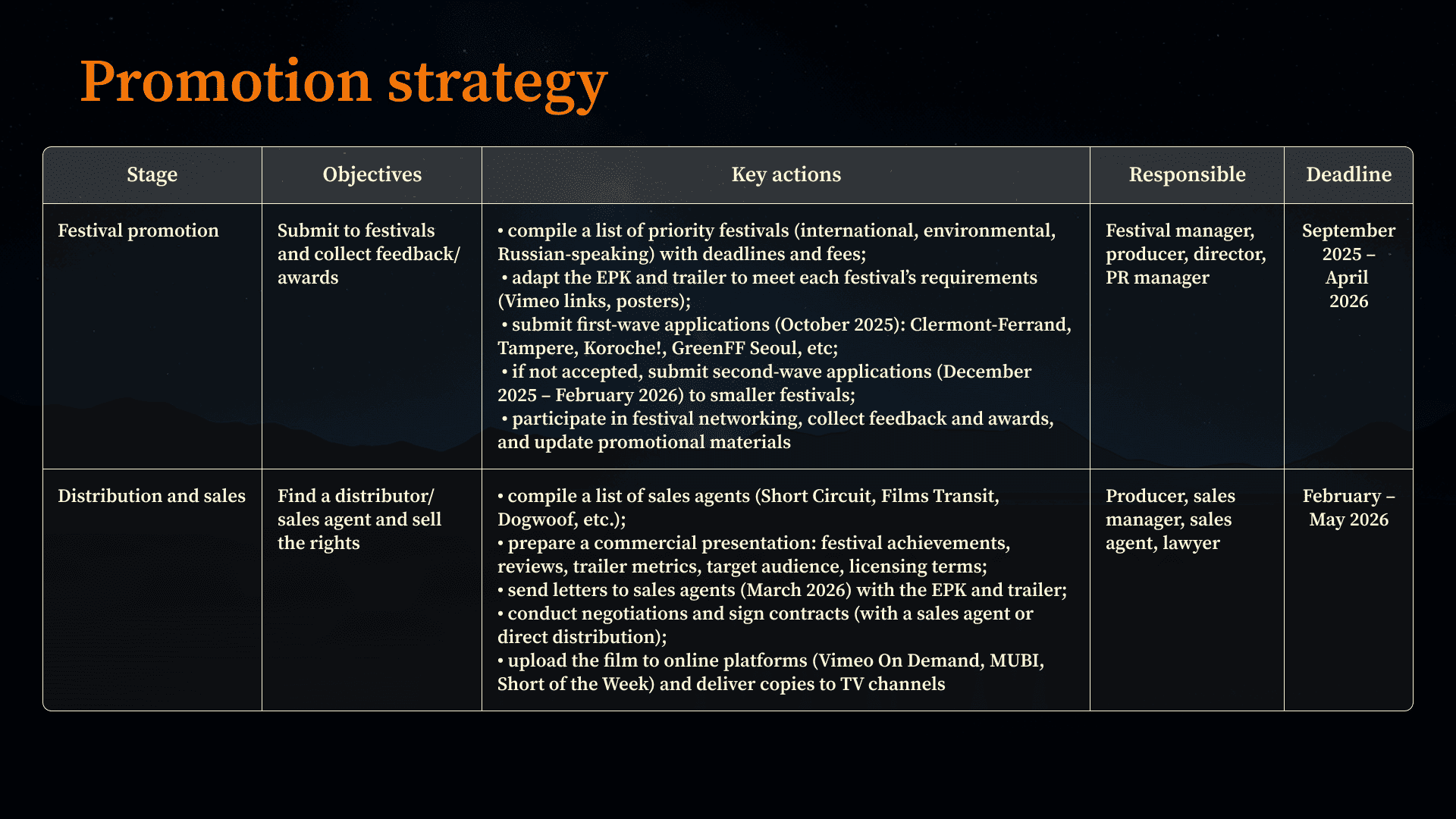 Promotion strategy

| Stage | Objectives | Key actions | Responsible | Deadline |
|---|---|---|---|---|
| Festival promotion | Submit to festivals and collect feedback/ awards | • compile a list of priority festivals (international, environmental, Russian-speaking) with deadlines and fees; • adapt the EPK and trailer to meet each festival's requirements (Vimeo links, posters); • submit first-wave applications (October 2025): Clermont-Ferrand, Tampere, Koroche!, GreenFF Seoul, etc; • if not accepted, submit second-wave applications (December 2025 – February 2026) to smaller festivals; • participate in festival networking, collect feedback and awards, and update promotional materials | Festival manager, producer, director, PR manager | September 2025 – April 2026 |
| Distribution and sales | Find a distributor/ sales agent and sell the rights | • compile a list of sales agents (Short Circuit, Films Transit, Dogwoof, etc.); • prepare a commercial presentation: festival achievements, reviews, trailer metrics, target audience, licensing terms; • send letters to sales agents (March 2026) with the EPK and trailer; • conduct negotiations and sign contracts (with a sales agent or direct distribution); • upload the film to online platforms (Vimeo On Demand, MUBI, Short of the Week) and deliver copies to TV channels | Producer, sales manager, sales agent, lawyer | February – May 2026 |